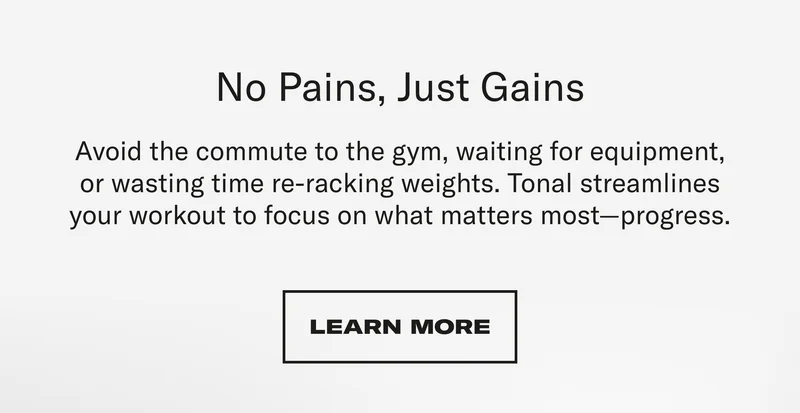 No Pains, Just Gains

Avoid the commute to the gym, waiting for equipment, or wasting time re-racking weights. Tonal streamlines your workout to focus on what matters most—progress.

LEARN MORE